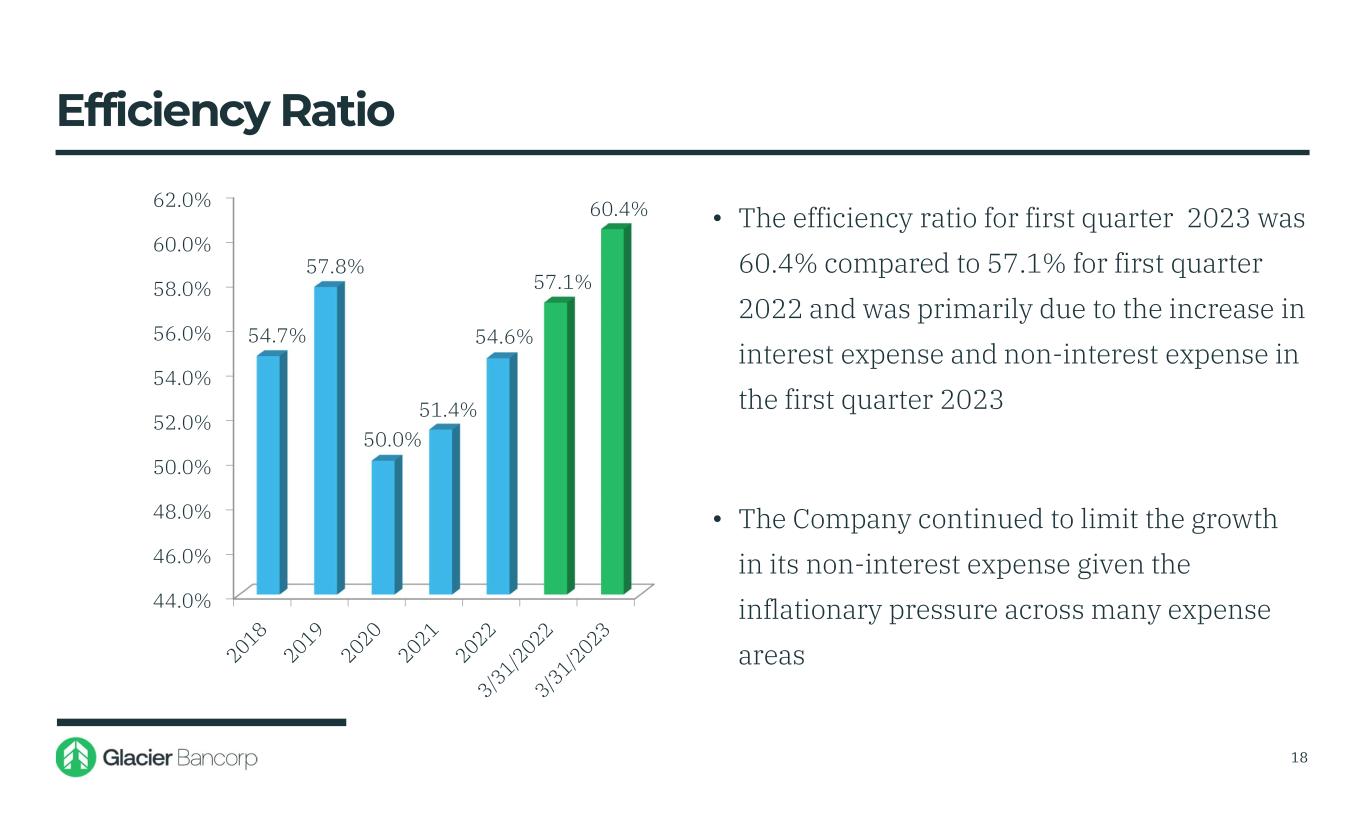 Efficiency Ratio

62.0%
60.0%
58.0%
56.0%
54.0%
52.0%
50.0%
48.0%
46.0%
44.0%

54.7%
57.8%
50.0%
51.4%
54.6%
57.1%
60.4%

2018
2019
2020
2021
2022
3/31/2022
3/31/2023

• The efficiency ratio for first quarter 2023 was 60.4% compared to 57.1% for first quarter 2022 and was primarily due to the increase in interest expense and non-interest expense in the first quarter 2023

• The Company continued to limit the growth in its non-interest expense given the inflationary pressure across many expense areas

Glacier Bancorp

18